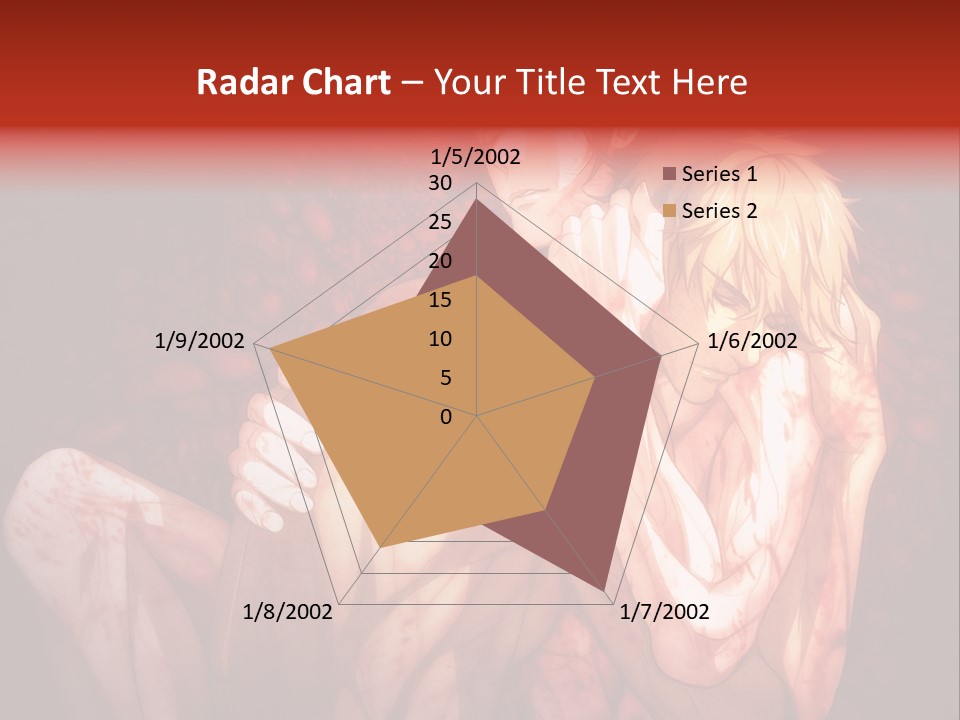 Radar Chart – Your Title Text Here

1/5/2002
30
25
20
15
10
5
0
1/6/2002
1/7/2002
1/8/2002
1/9/2002

Series 1
Series 2